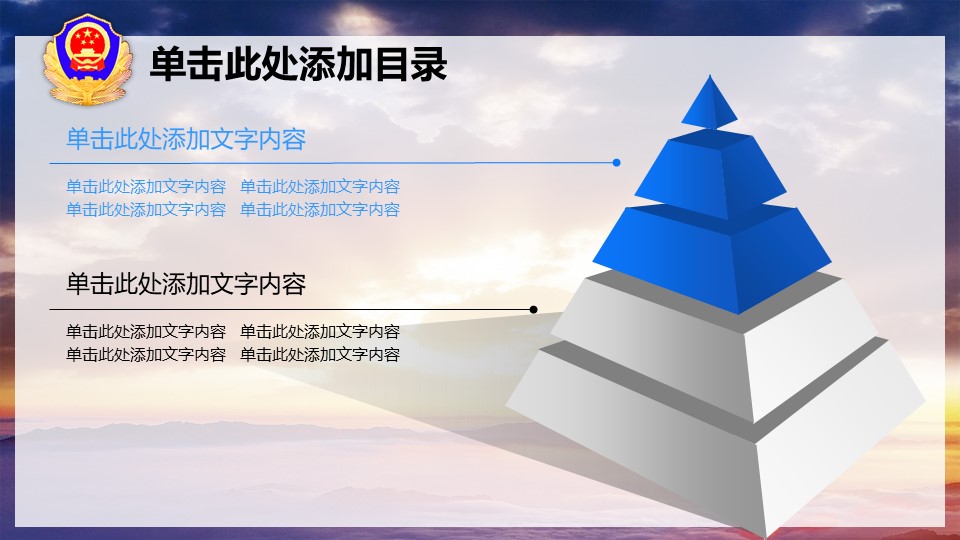 单击此处添加目录

单击此处添加文字内容

单击此处添加文字内容 单击此处添加文字内容
单击此处添加文字内容 单击此处添加文字内容

单击此处添加文字内容

单击此处添加文字内容 单击此处添加文字内容
单击此处添加文字内容 单击此处添加文字内容